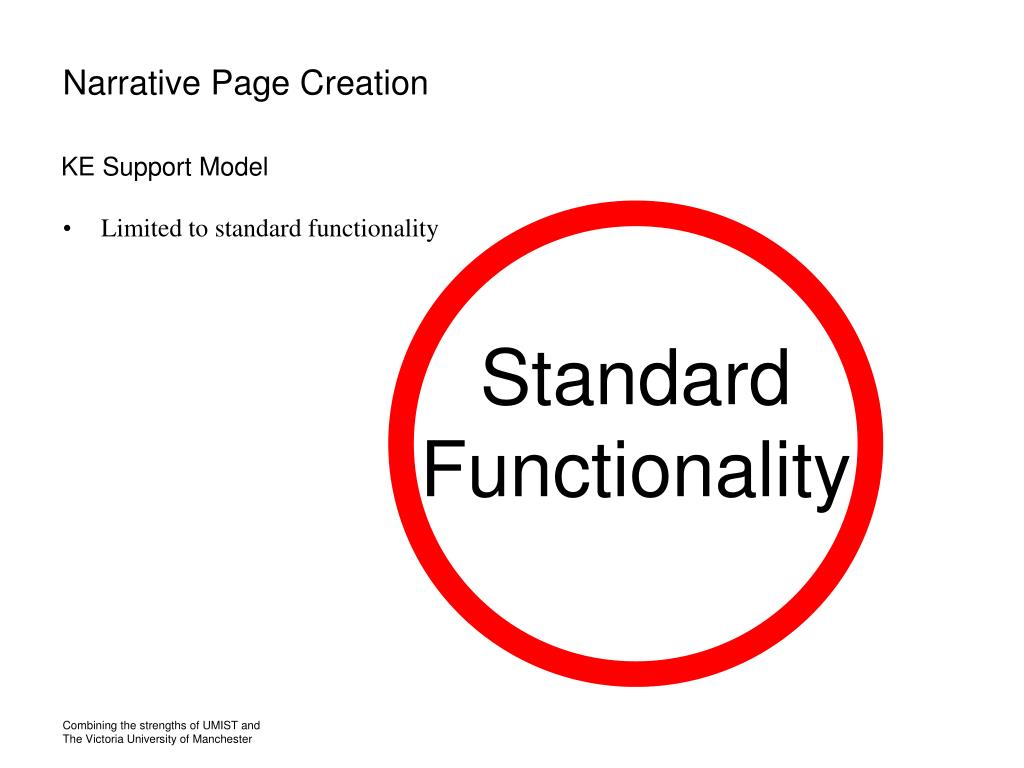 Narrative Page Creation

KE Support Model

• Limited to standard functionality

Standard Functionality

Combining the strengths of UMIST and The Victoria University of Manchester